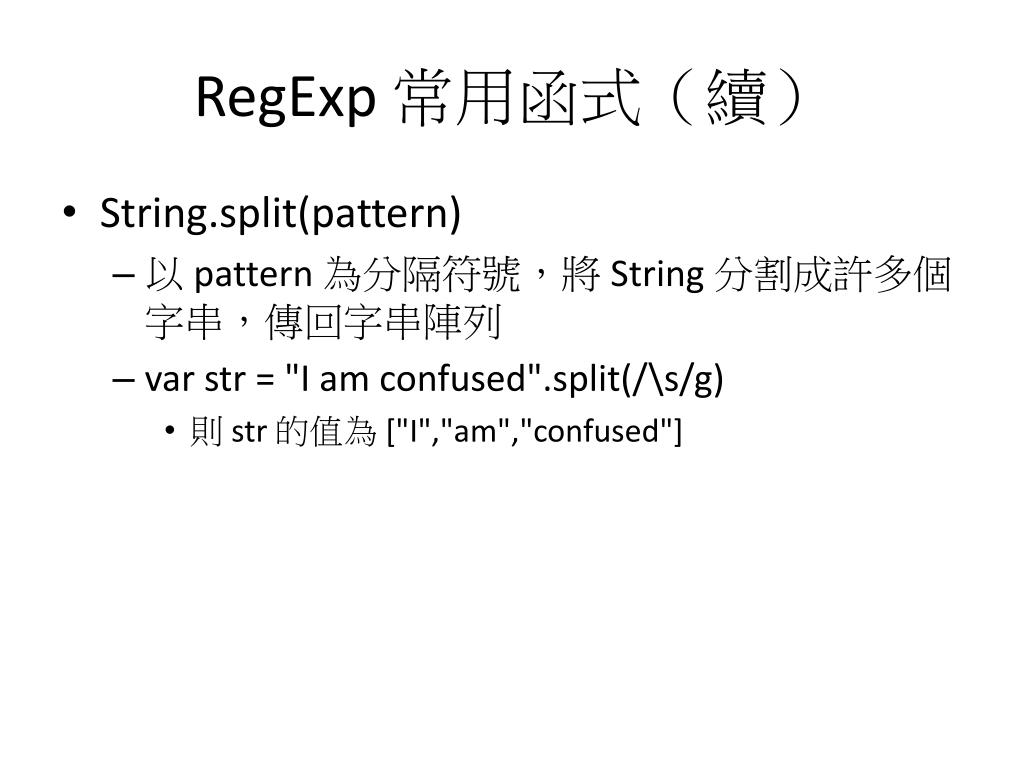 RegExp 常用函式（續）

• String.split(pattern)
– 以 pattern 為分隔符號，將 String 分割成許多個字串，傳回字串陣列
– var str = "I am confused".split(/\s/g)
• 則 str 的值為 ["I","am","confused"]